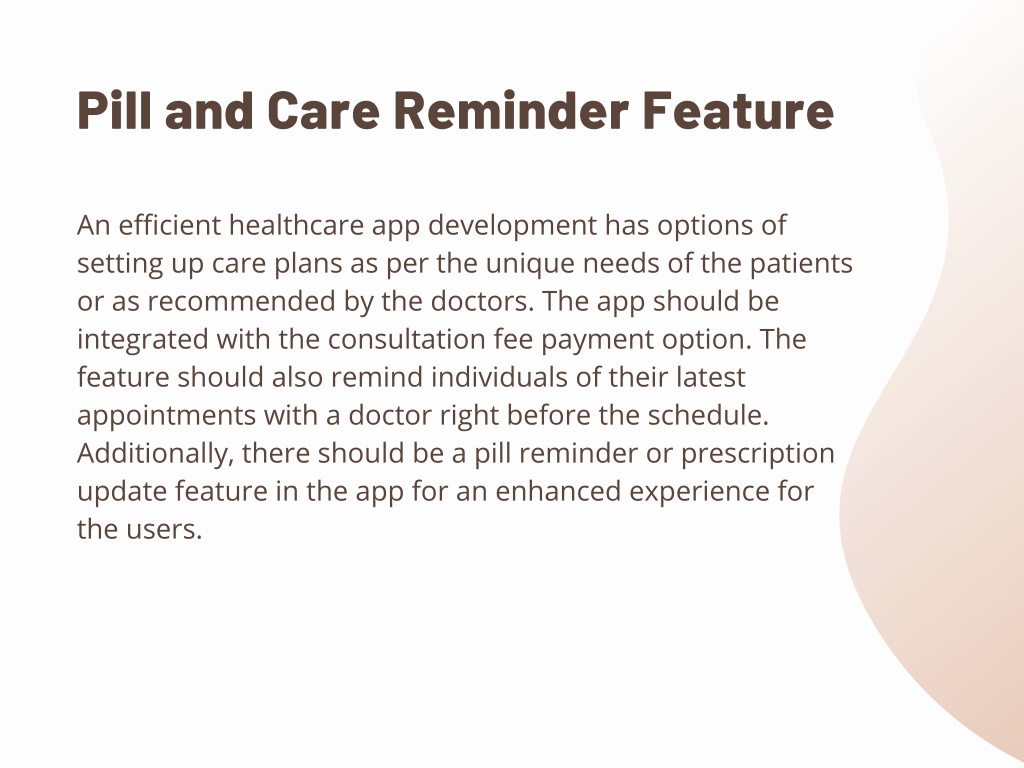 Pill and Care Reminder Feature

An efficient healthcare app development has options of setting up care plans as per the unique needs of the patients or as recommended by the doctors. The app should be integrated with the consultation fee payment option. The feature should also remind individuals of their latest appointments with a doctor right before the schedule. Additionally, there should be a pill reminder or prescription update feature in the app for an enhanced experience for the users.